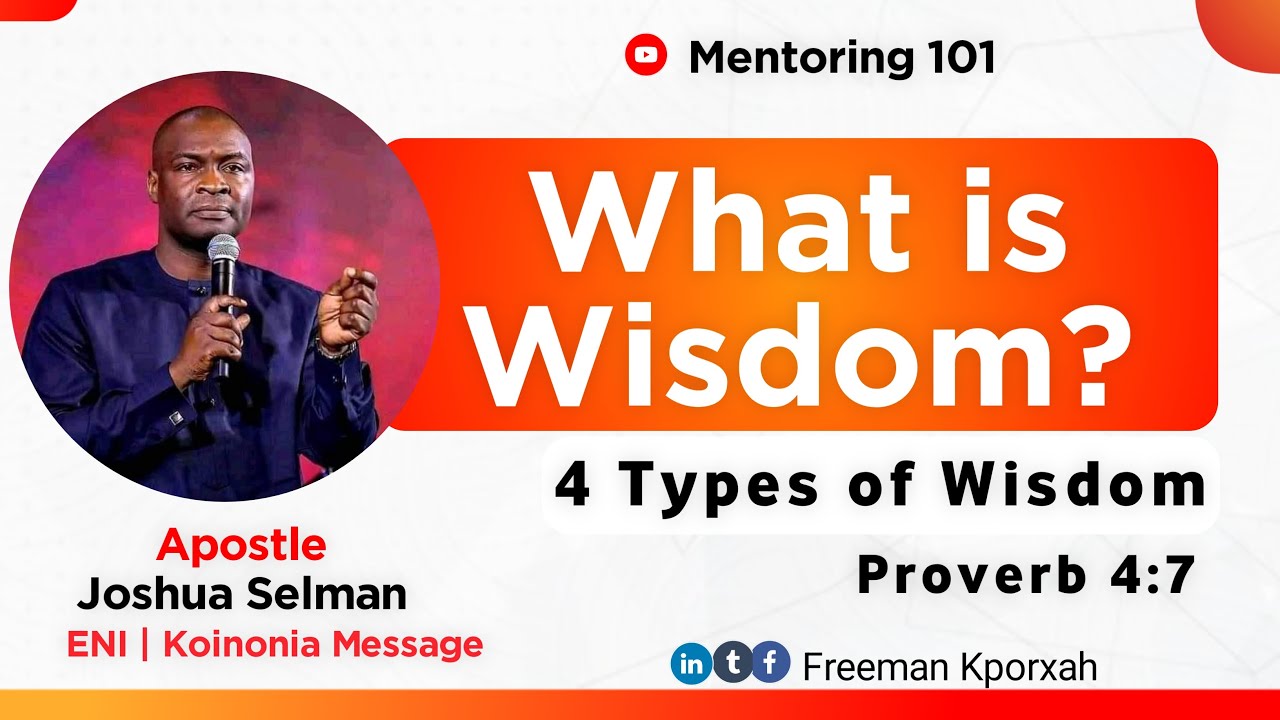 Mentoring 101

What is Wisdom?

4 Types of Wisdom

Proverb 4:7

Apostle
Joshua Selman
ENI | Koinonia Message

in t f Freeman Kporxah